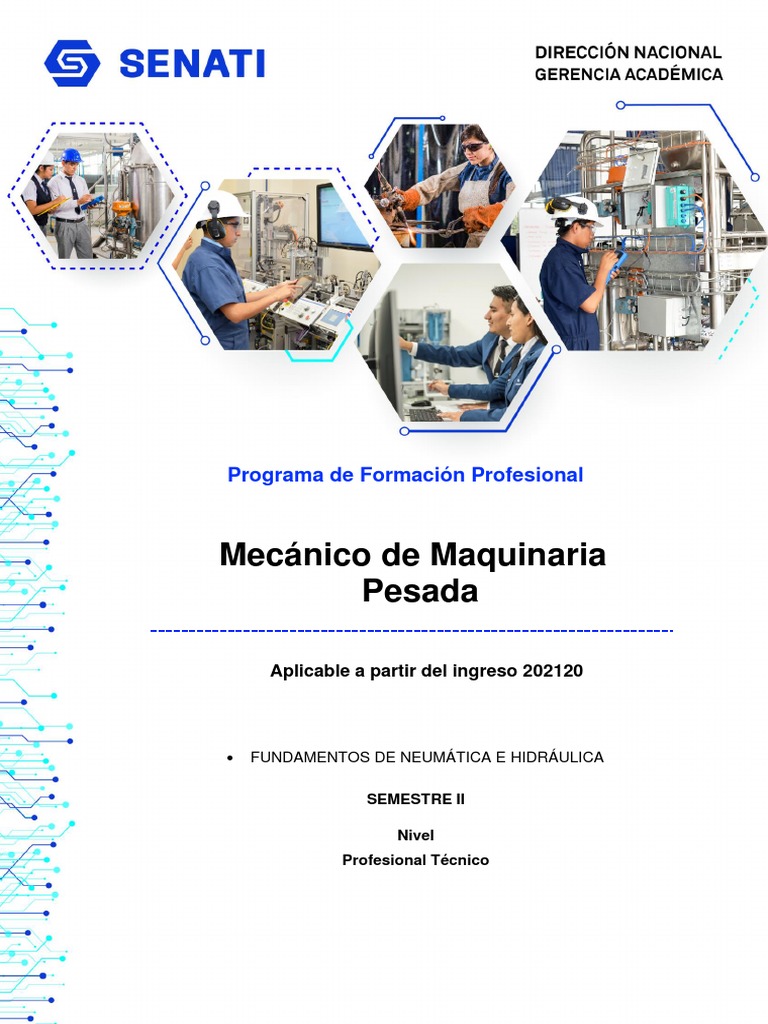 SENATI

DIRECCIÓN NACIONAL
GERENCIA ACADÉMICA

Programa de Formación Profesional

Mecánico de Maquinaria Pesada

Aplicable a partir del ingreso 202120

• FUNDAMENTOS DE NEUMÁTICA E HIDRÁULICA

SEMESTRE II

Nivel
Profesional Técnico